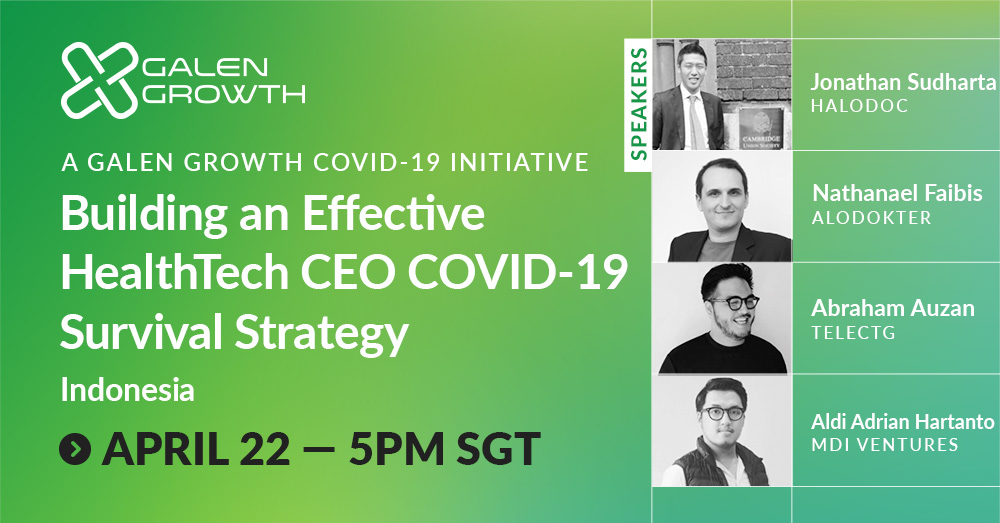 GALEN GROWTH

A GALEN GROWTH COVID-19 INITIATIVE

Building an Effective HealthTech CEO COVID-19 Survival Strategy

Indonesia

APRIL 22 — 5PM SGT

SPEAKERS

CAMBRIDGE UNION SOCIETY

Jonathan Sudharta
HALODOC

Nathanael Faibis
ALODOKTER

Abraham Auzan
TELECTG

Aldi Adrian Hartanto
MDI VENTURES